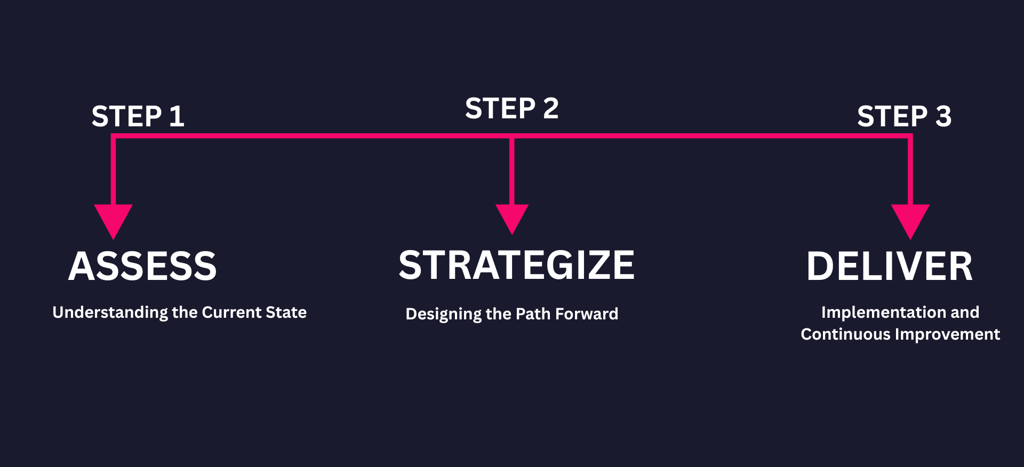 STEP 1

ASSESS

Understanding the Current State

STEP 2

STRATEGIZE

Designing the Path Forward

STEP 3

DELIVER

Implementation and Continuous Improvement